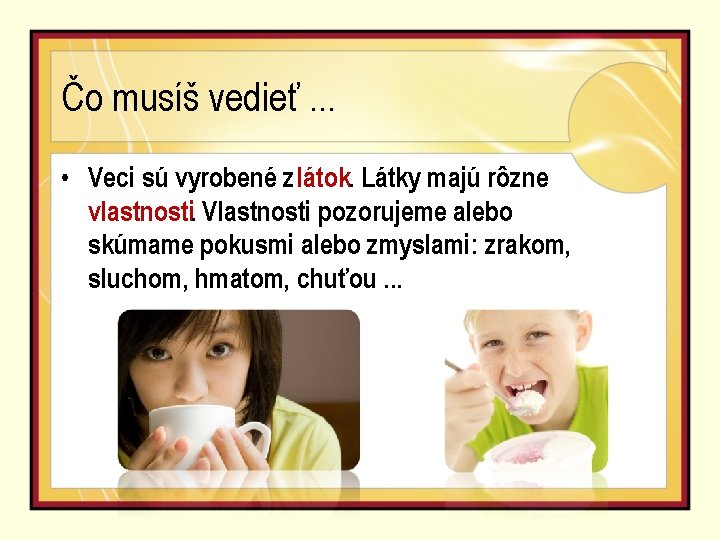 Čo musíš vedieť ...

• Veci sú vyrobené z látok. Látky majú rôzne vlastnosti. Vlastnosti pozorujeme alebo skúmame pokusmi alebo zmyslami: zrakom, sluchom, hmatom, chuťou ...